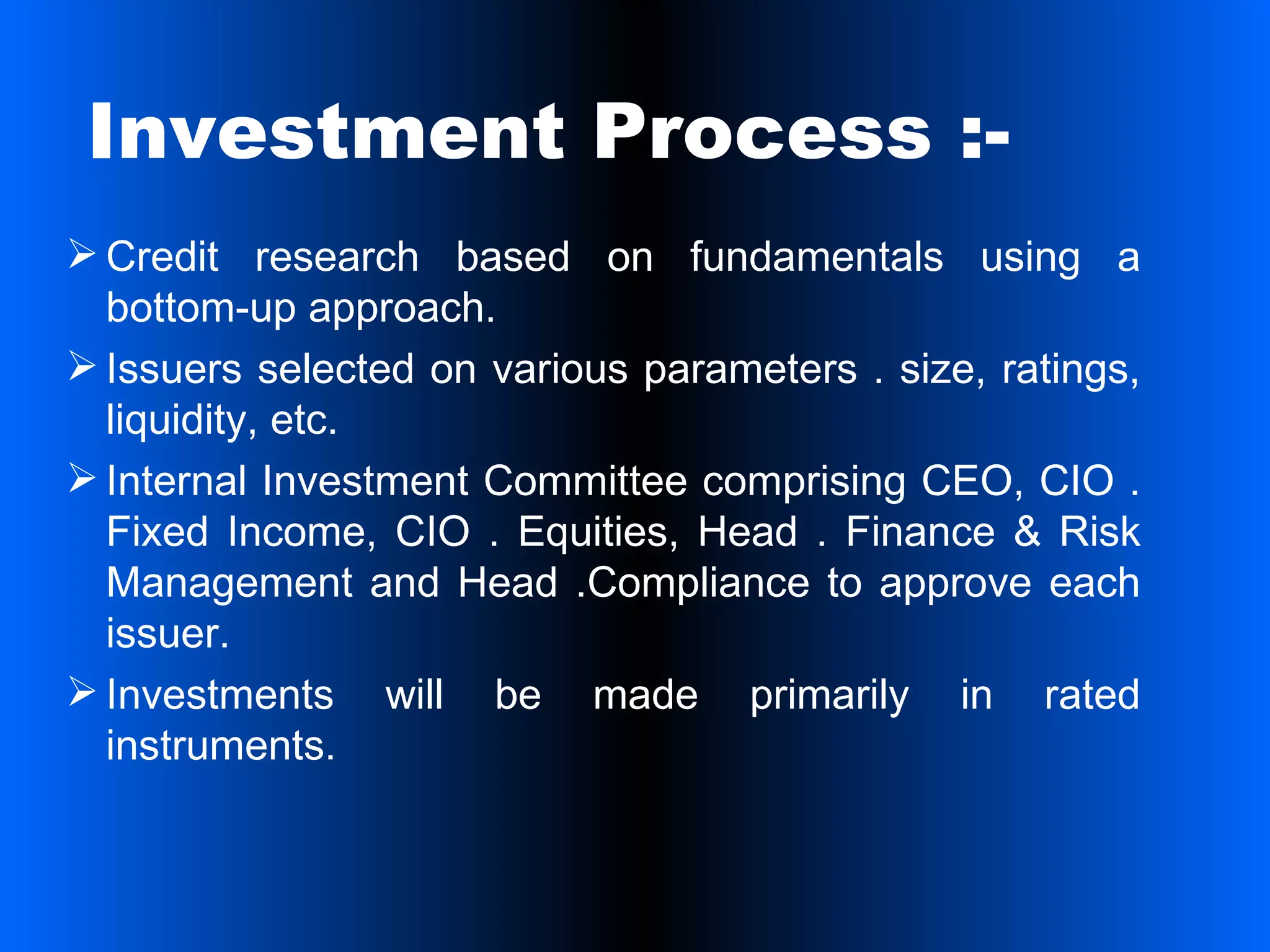 Investment Process :-

➢ Credit research based on fundamentals using a bottom-up approach.

➢ Issuers selected on various parameters . size, ratings, liquidity, etc.

➢ Internal Investment Committee comprising CEO, CIO . Fixed Income, CIO . Equities, Head . Finance & Risk Management and Head .Compliance to approve each issuer.

➢ Investments will be made primarily in rated instruments.